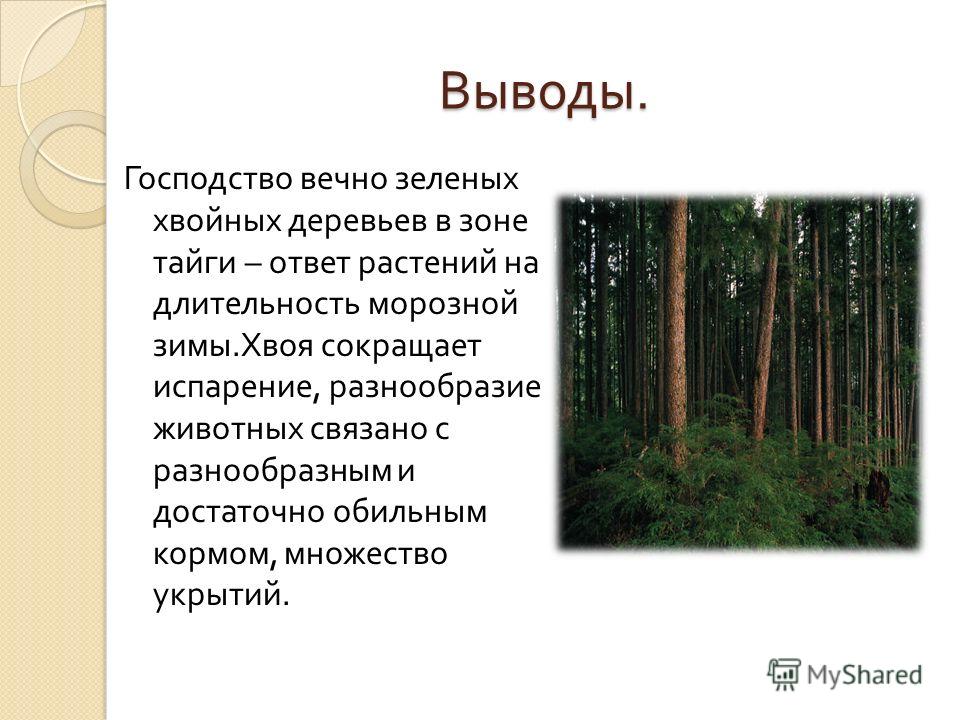 Выводы.

Господство вечно зеленых хвойных деревьев в зоне тайги – ответ растений на длительность морозной зимы.Хвоя сокращает испарение, разнообразие животных связано с разнообразным и достаточно обильным кормом, множество укрытий.

MyShared